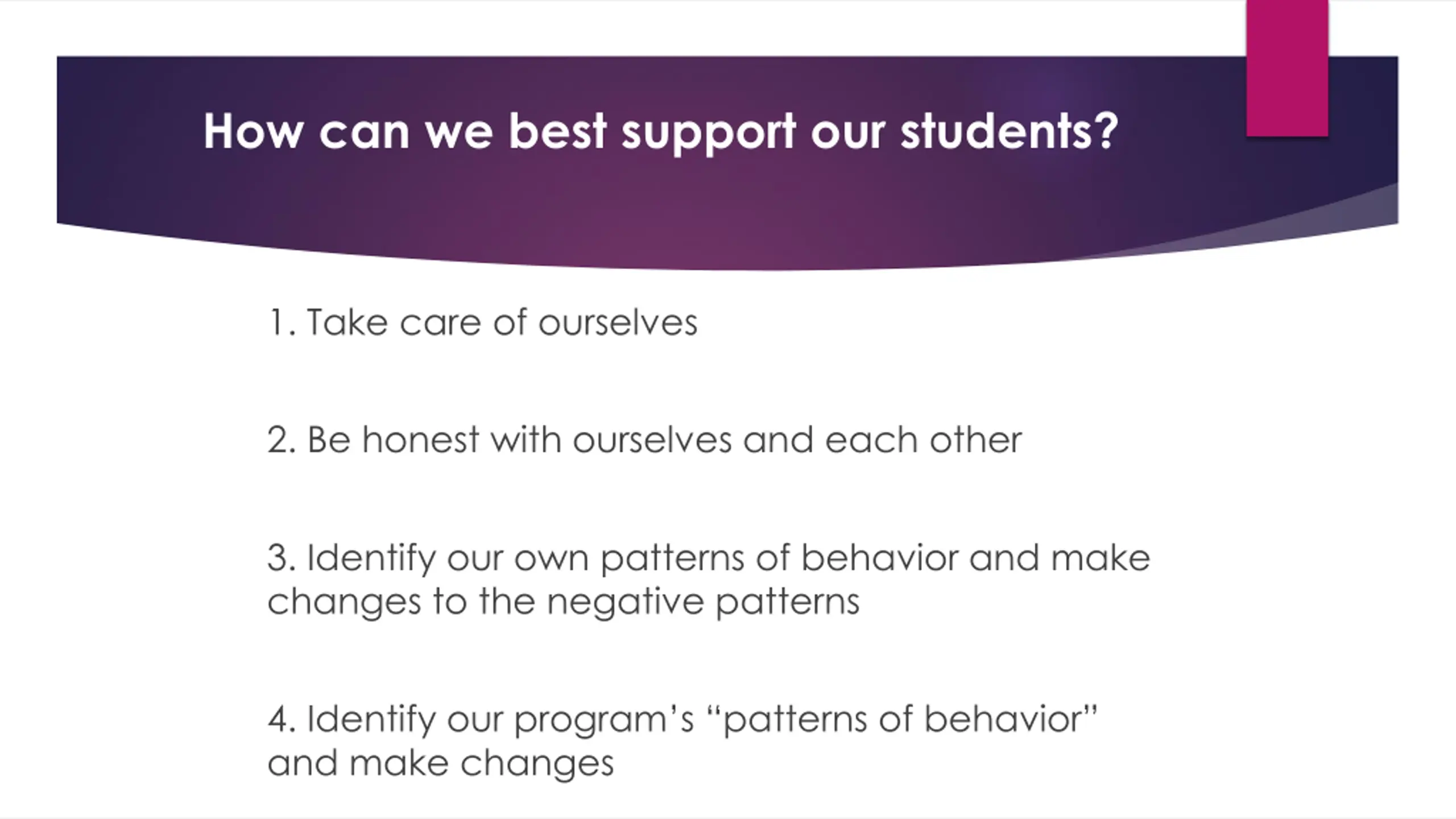 How can we best support our students?

1. Take care of ourselves

2. Be honest with ourselves and each other

3. Identify our own patterns of behavior and make changes to the negative patterns

4. Identify our program’s “patterns of behavior” and make changes